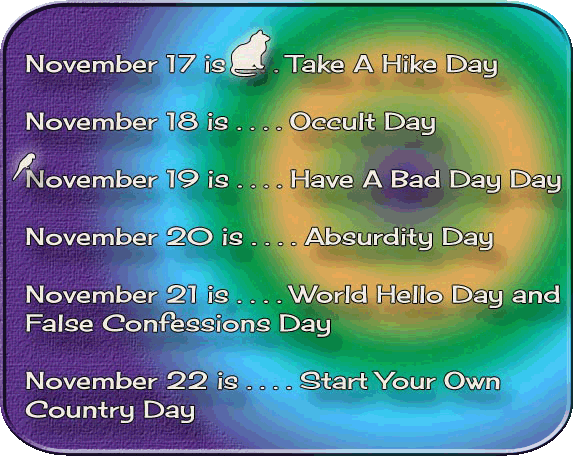 November 17 is . . . . Take A Hike Day

November 18 is . . . . Occult Day

November 19 is . . . . Have A Bad Day Day

November 20 is . . . . Absurdity Day

November 21 is . . . . World Hello Day and False Confessions Day

November 22 is . . . . Start Your Own Country Day